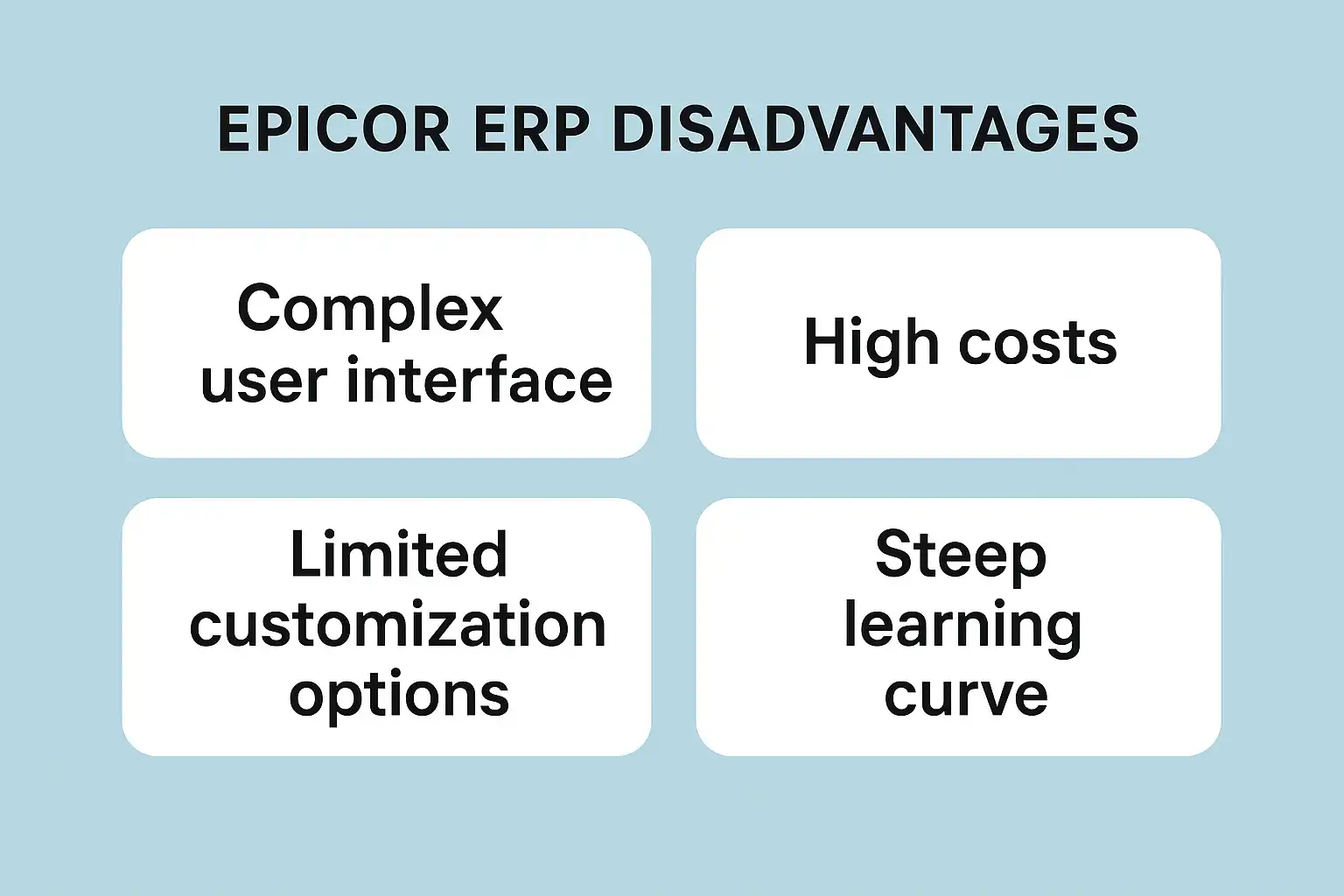 EPICOR ERP DISADVANTAGES

Complex user interface

High costs

Limited customization options

Steep learning curve